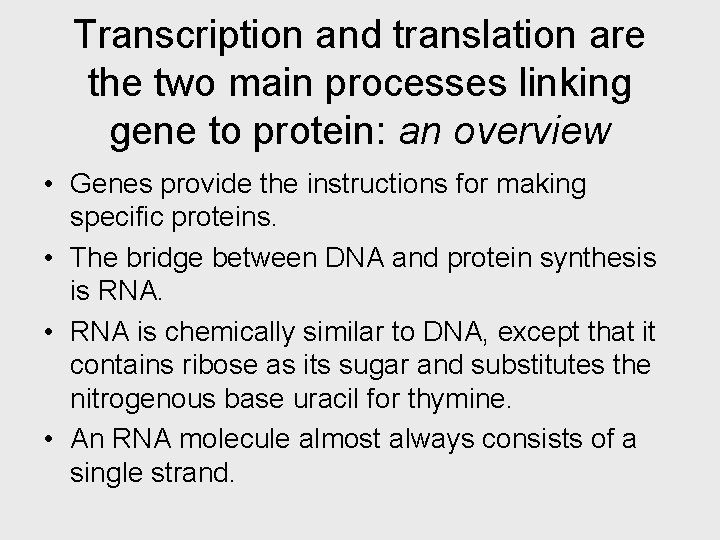 Transcription and translation are the two main processes linking gene to protein: an overview

• Genes provide the instructions for making specific proteins.

• The bridge between DNA and protein synthesis is RNA.

• RNA is chemically similar to DNA, except that it contains ribose as its sugar and substitutes the nitrogenous base uracil for thymine.

• An RNA molecule almost always consists of a single strand.